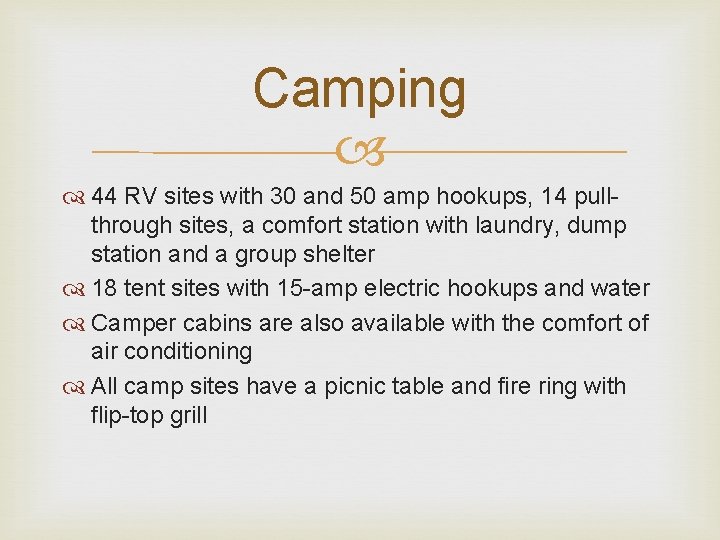 Camping

44 RV sites with 30 and 50 amp hookups, 14 pull-through sites, a comfort station with laundry, dump station and a group shelter

18 tent sites with 15-amp electric hookups and water

Camper cabins are also available with the comfort of air conditioning

All camp sites have a picnic table and fire ring with flip-top grill